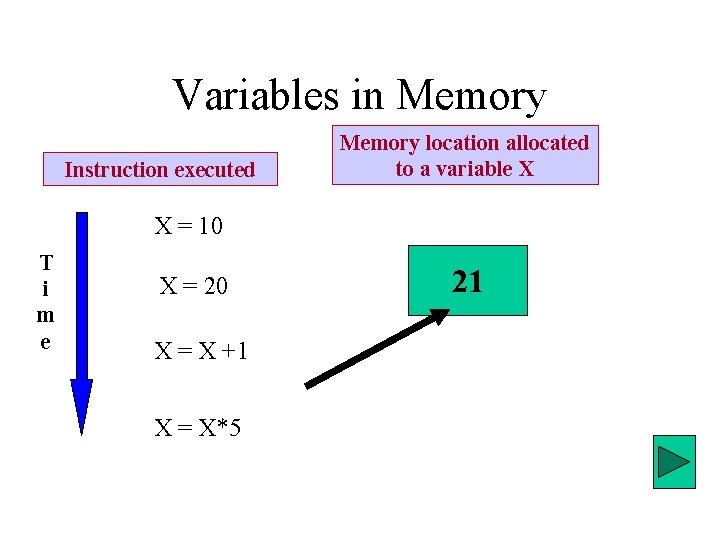 Variables in Memory

Instruction executed

Memory location allocated to a variable X

T
i
m
e

X = 10

X = 20

X = X +1

X = X*5

21